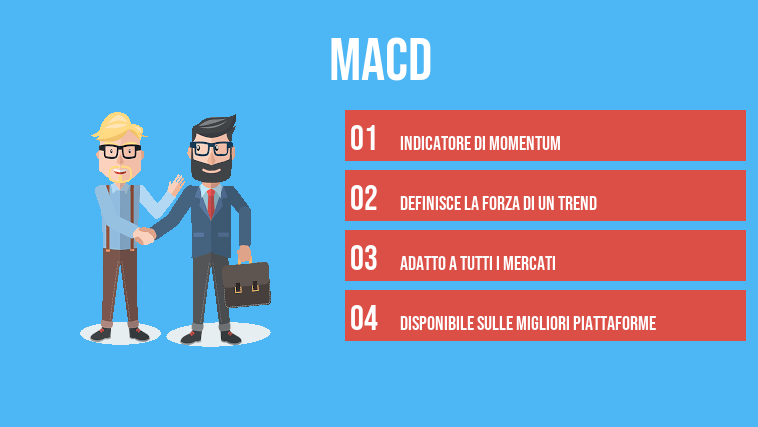 MACD

01 INDICATORE DI MOMENTUM

02 DEFINISCE LA FORZA DI UN TREND

03 ADATTO A TUTTI I MERCATI

04 DISPONIBILE SULLE MIGLIORI PIATTAFORME